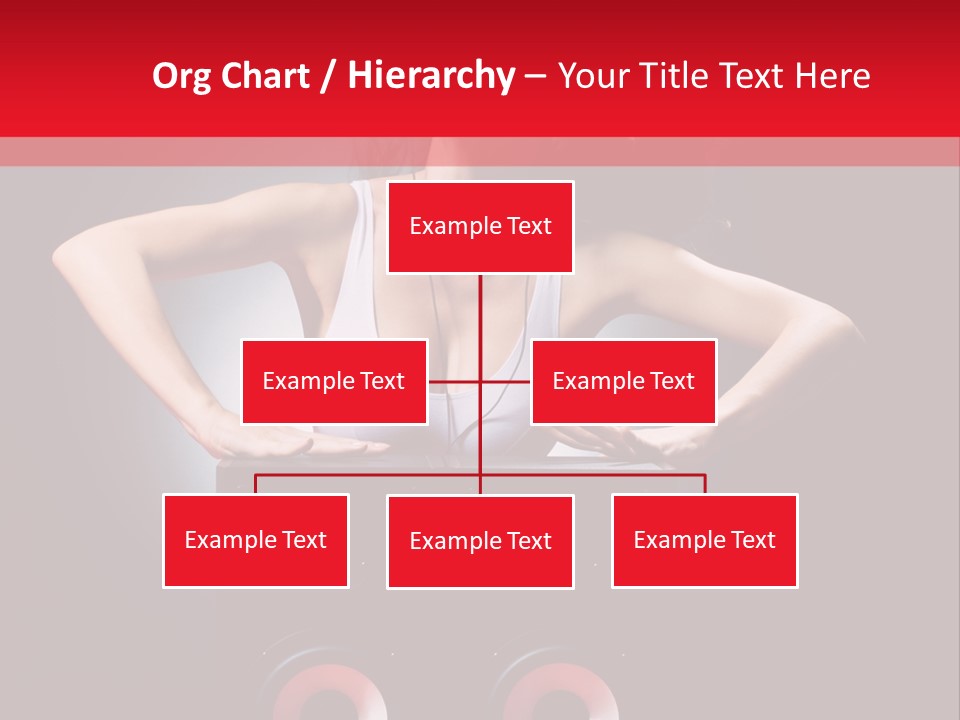 Org Chart / Hierarchy – Your Title Text Here

Example Text

Example Text

Example Text

Example Text

Example Text

Example Text